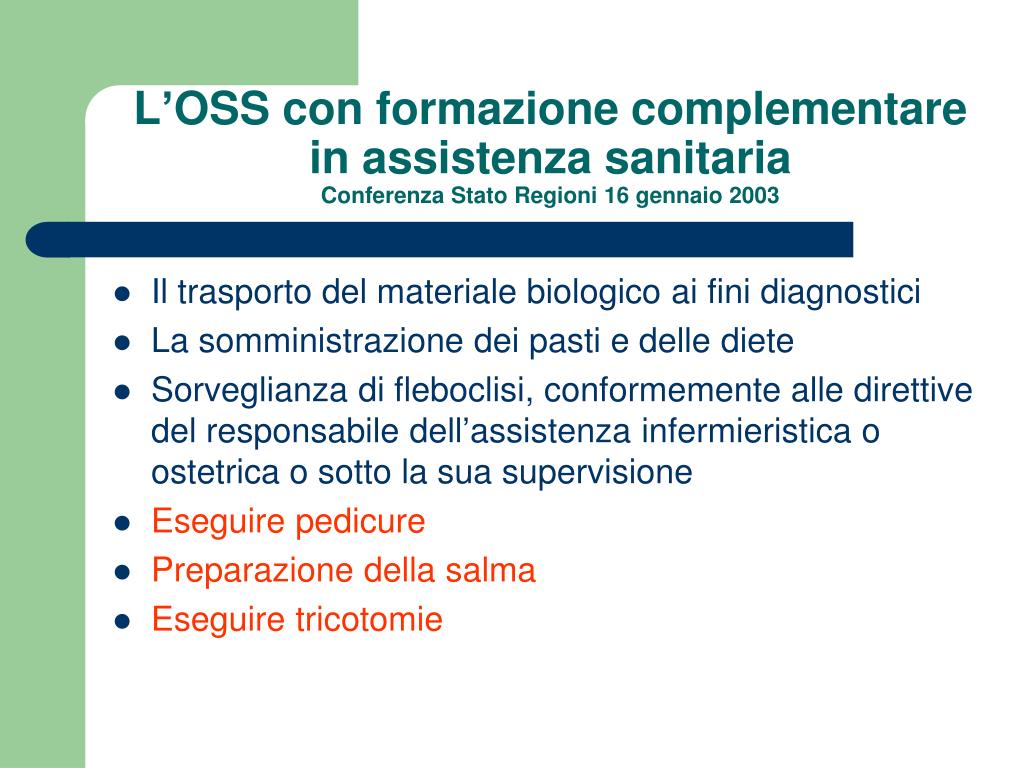 L’OSS con formazione complementare in assistenza sanitaria
Conferenza Stato Regioni 16 gennaio 2003

- Il trasporto del materiale biologico ai fini diagnostici
- La somministrazione dei pasti e delle diete
- Sorveglianza di fleboclisi, conformemente alle direttive del responsabile dell’assistenza infermieristica o ostetrica o sotto la sua supervisione
- Eseguire pedicure
- Preparazione della salma
- Eseguire tricotomie